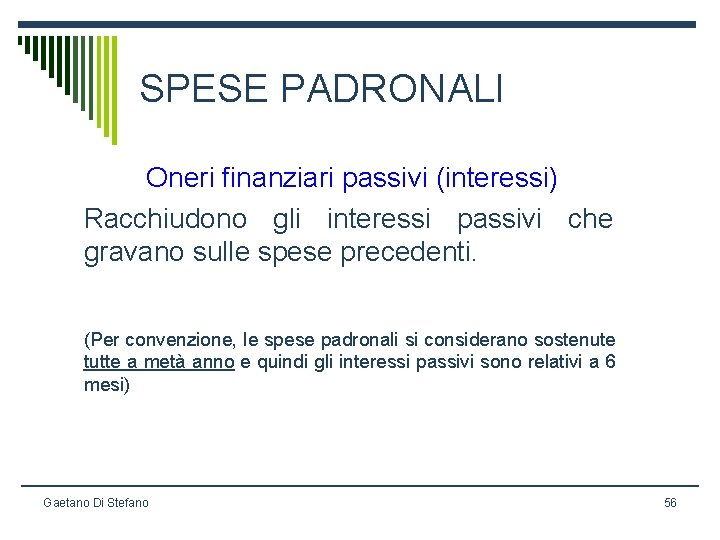 SPESE PADRONALI

Oneri finanziari passivi (interessi)

Racchiudono gli interessi passivi che gravano sulle spese precedenti.

(Per convenzione, le spese padronali si considerano sostenute tutte a metà anno e quindi gli interessi passivi sono relativi a 6 mesi)

Gaetano Di Stefano

56